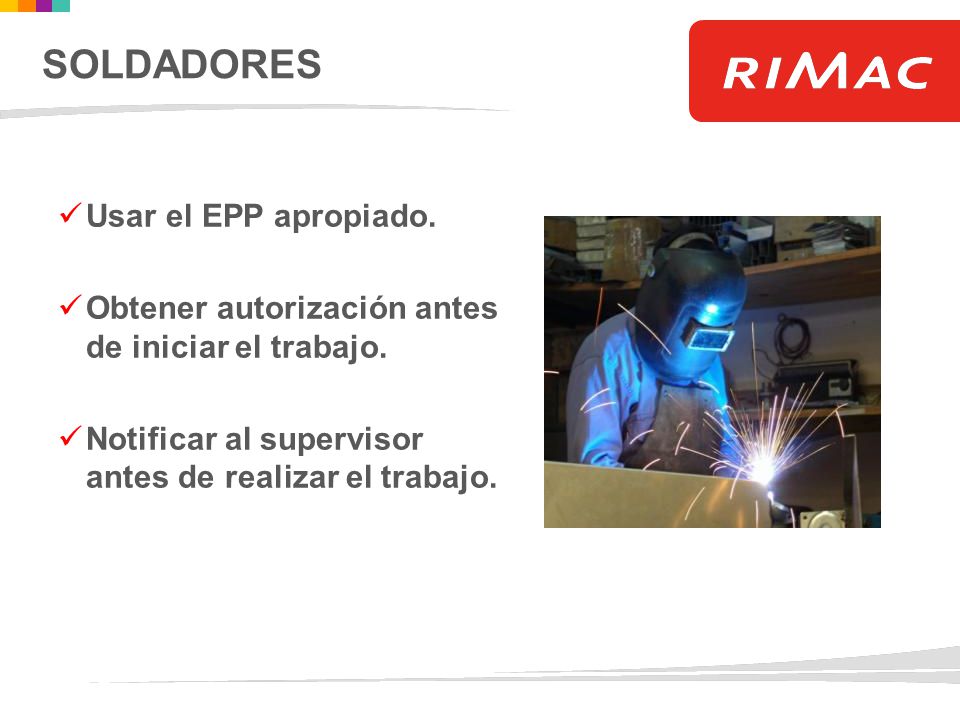 SOLDADORES

RIMAC

✓ Usar el EPP apropiado.

✓ Obtener autorización antes de iniciar el trabajo.

✓ Notificar al supervisor antes de realizar el trabajo.